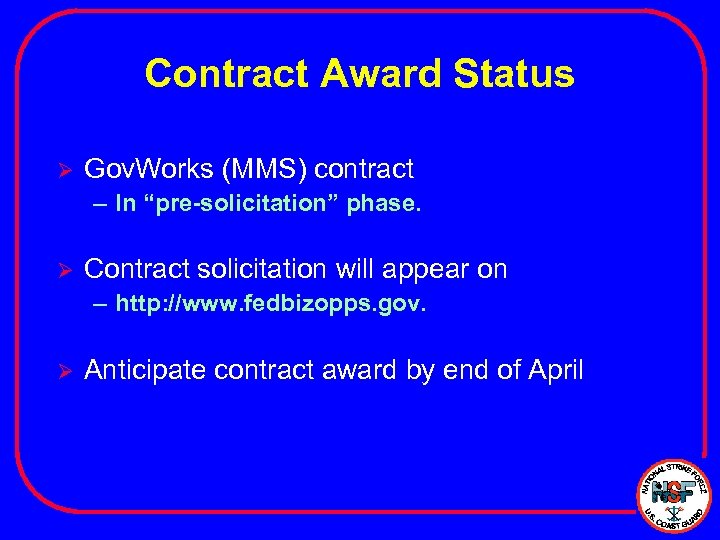 Contract Award Status

➢ GovWorks (MMS) contract
– In “pre-solicitation” phase.

➢ Contract solicitation will appear on
– http://www.fedbizopps.gov.

➢ Anticipate contract award by end of April

NATIONAL STRIKE FORCE
NSF
U.S. COAST GUARD